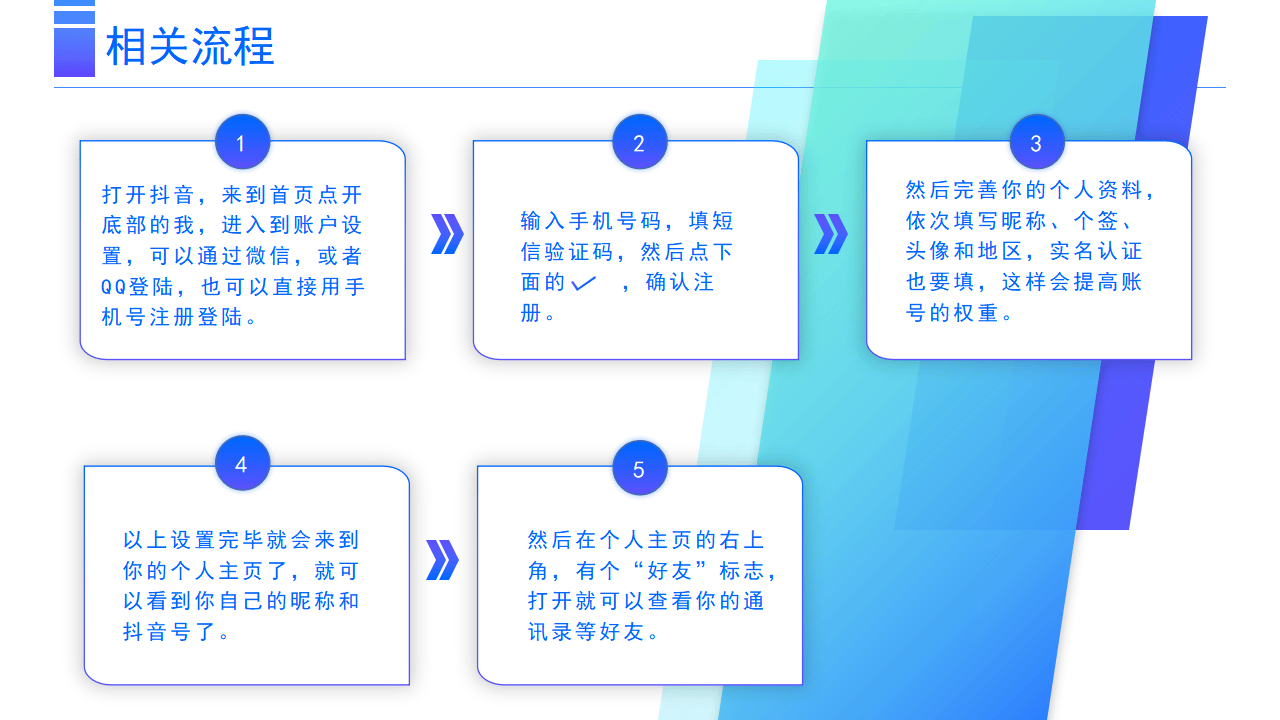 相关流程

1

打开抖音，来到首页点开底部的我，进入到账户设置，可以通过微信，或者QQ登陆，也可以直接用手机号注册登陆。

2

输入手机号码，填短信验证码，然后点下面的✓，确认注册。

3

然后完善你的个人资料，依次填写昵称、个签、头像和地区，实名认证也要填，这样会提高账号的权重。

4

以上设置完毕就会来到你的个人主页了，就可以看到你自己的昵称和抖音号了。

5

然后在个人主页的右上角，有个“好友”标志，打开就可以查看你的通讯录等好友。